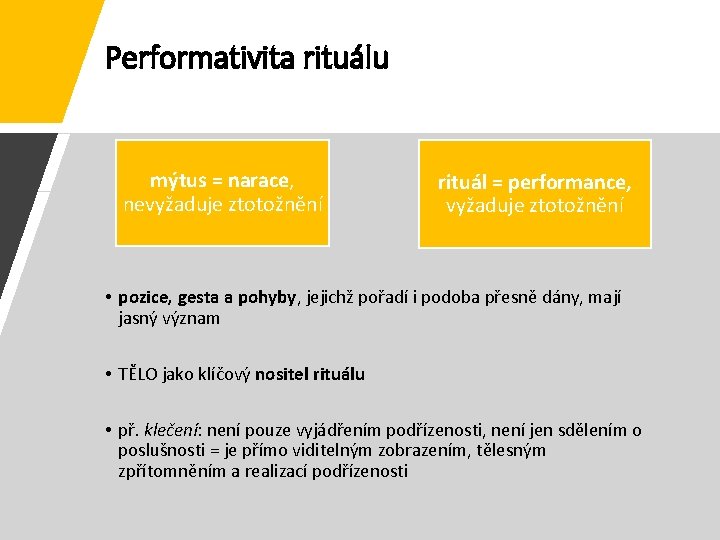 Performativita rituálu

mýtus = narace, nevyžaduje ztotožnění

rituál = performance, vyžaduje ztotožnění

• pozice, gesta a pohyby, jejichž pořadí i podoba přesně dány, mají jasný význam

• TĚLO jako klíčový nositel rituálu

• př. klečení: není pouze vyjádřením podřízenosti, není jen sdělením o poslušnosti = je přímo viditelným zobrazením, tělesným zpřítomněním a realizací podřízenosti